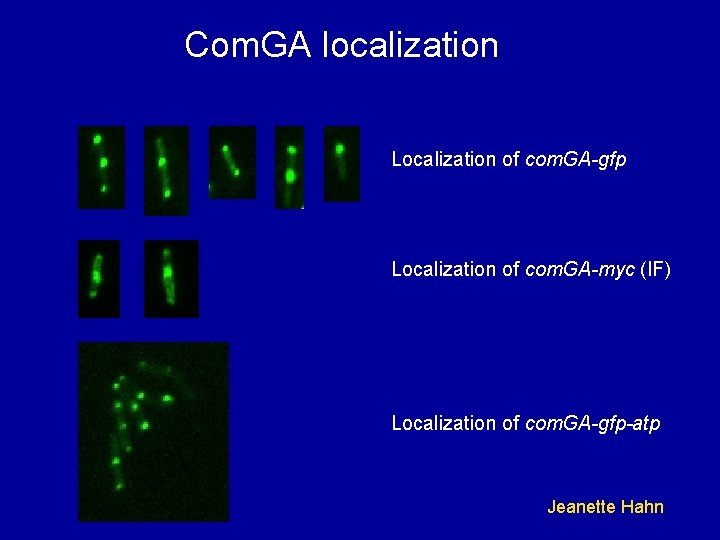 ComGA localization

Localization of comGA-gfp

Localization of comGA-myc (IF)

Localization of comGA-gfp-atp

Jeanette Hahn